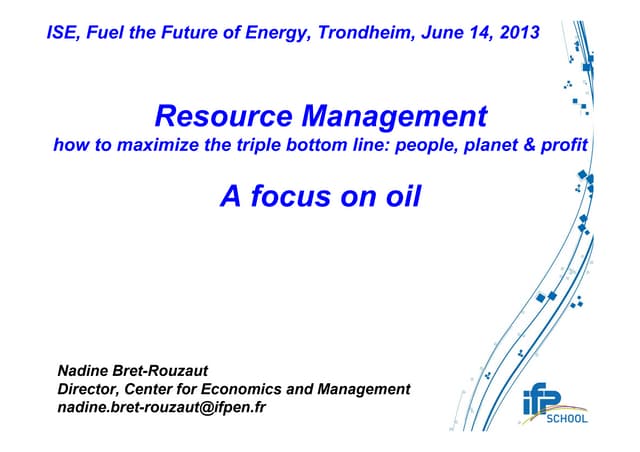 ISE, Fuel the Future of Energy, Trondheim, June 14, 2013

Resource Management
how to maximize the triple bottom line: people, planet & profit

A focus on oil

Nadine Bret-Rouzaut
Director, Center for Economics and Management
nadine.bret-rouzaut@ifpen.fr

ifp SCHOOL